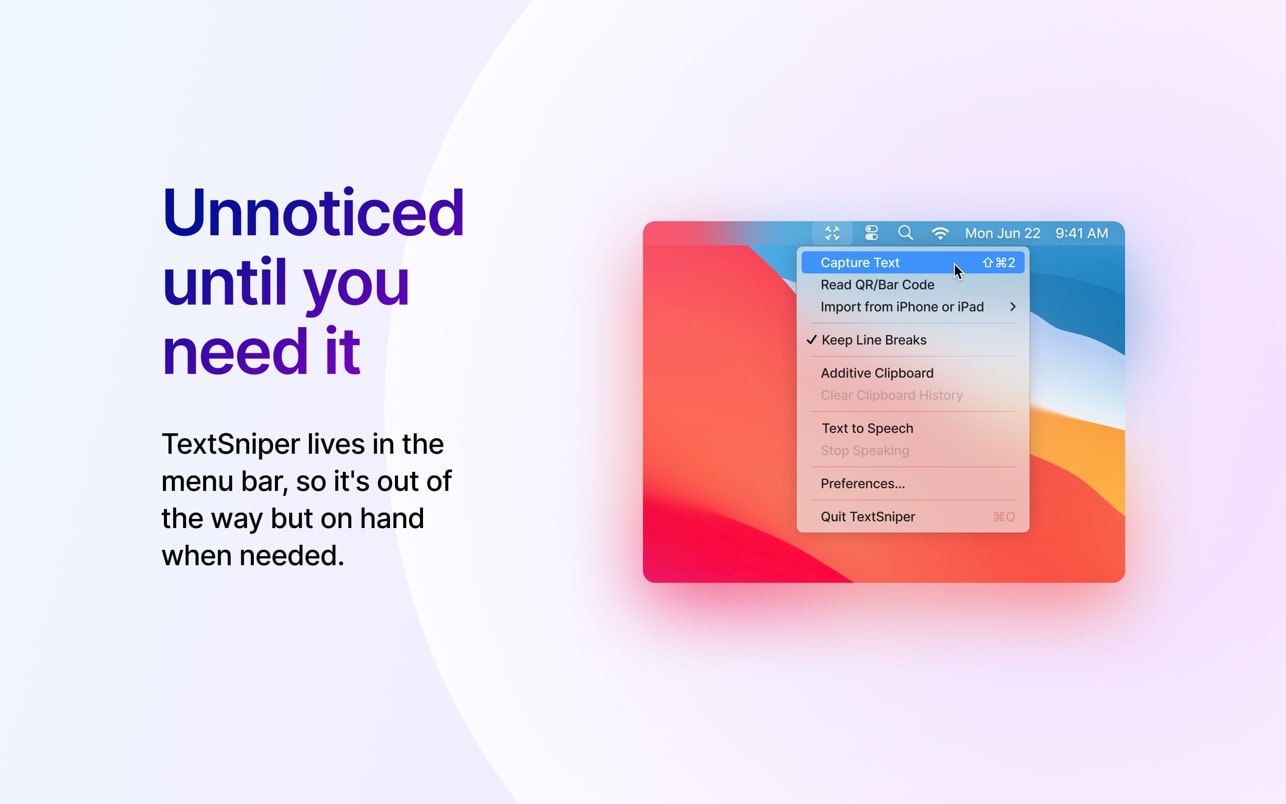 Unnoticed until you need it

TextSniper lives in the menu bar, so it's out of the way but on hand when needed.

Mon Jun 22 9:41 AM

Capture Text ⇧⌘2
Read QR/Bar Code
Import from iPhone or iPad >

✓ Keep Line Breaks

Additive Clipboard
Clear Clipboard History

Text to Speech
Stop Speaking

Preferences...

Quit TextSniper ⌘Q